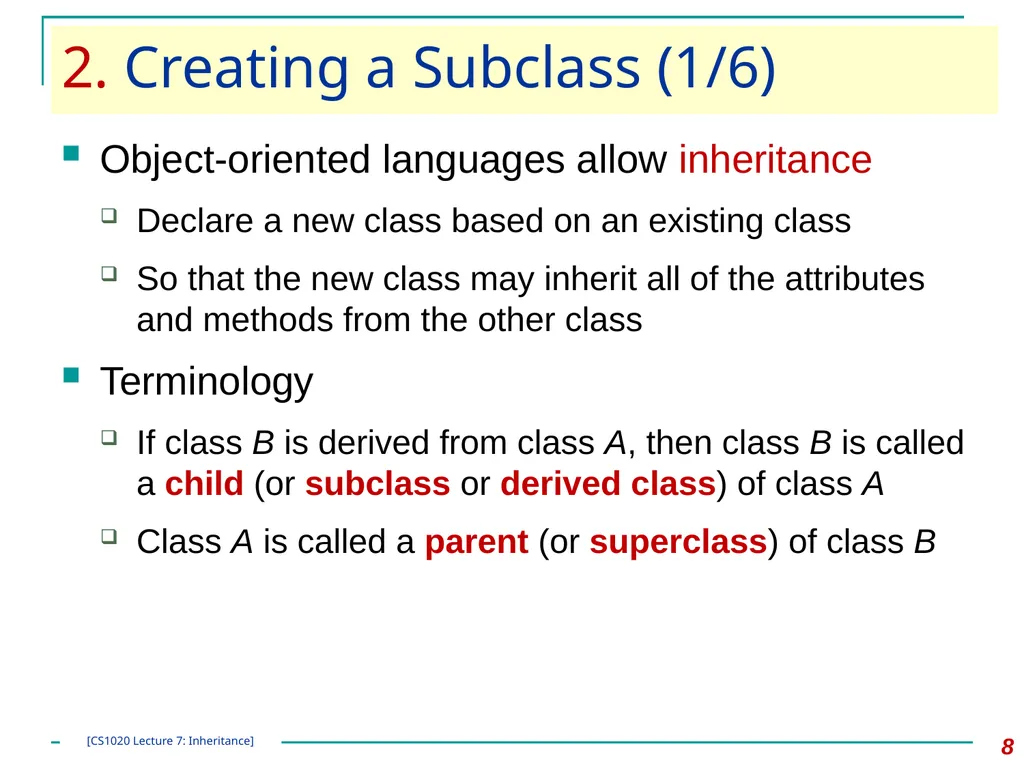 2. Creating a Subclass (1/6)

Object-oriented languages allow inheritance

Declare a new class based on an existing class

So that the new class may inherit all of the attributes and methods from the other class

Terminology

If class B is derived from class A, then class B is called a child (or subclass or derived class) of class A

Class A is called a parent (or superclass) of class B

[CS1020 Lecture 7: Inheritance]

8